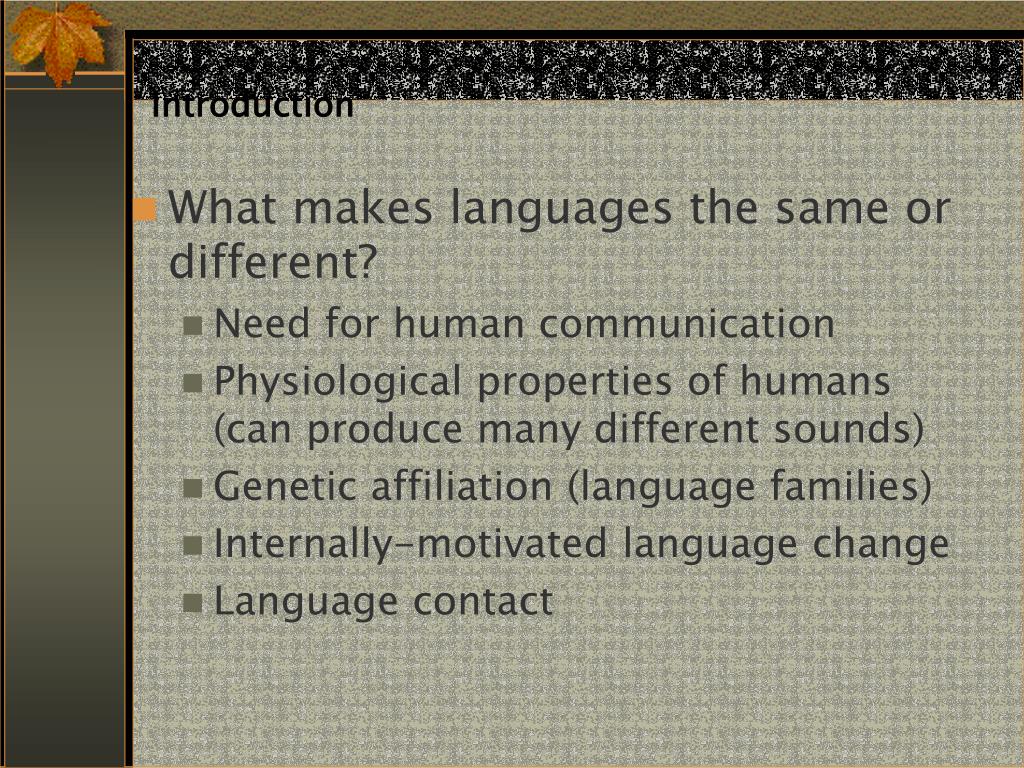 Introduction

What makes languages the same or different?

Need for human communication

Physiological properties of humans (can produce many different sounds)

Genetic affiliation (language families)

Internally-motivated language change

Language contact